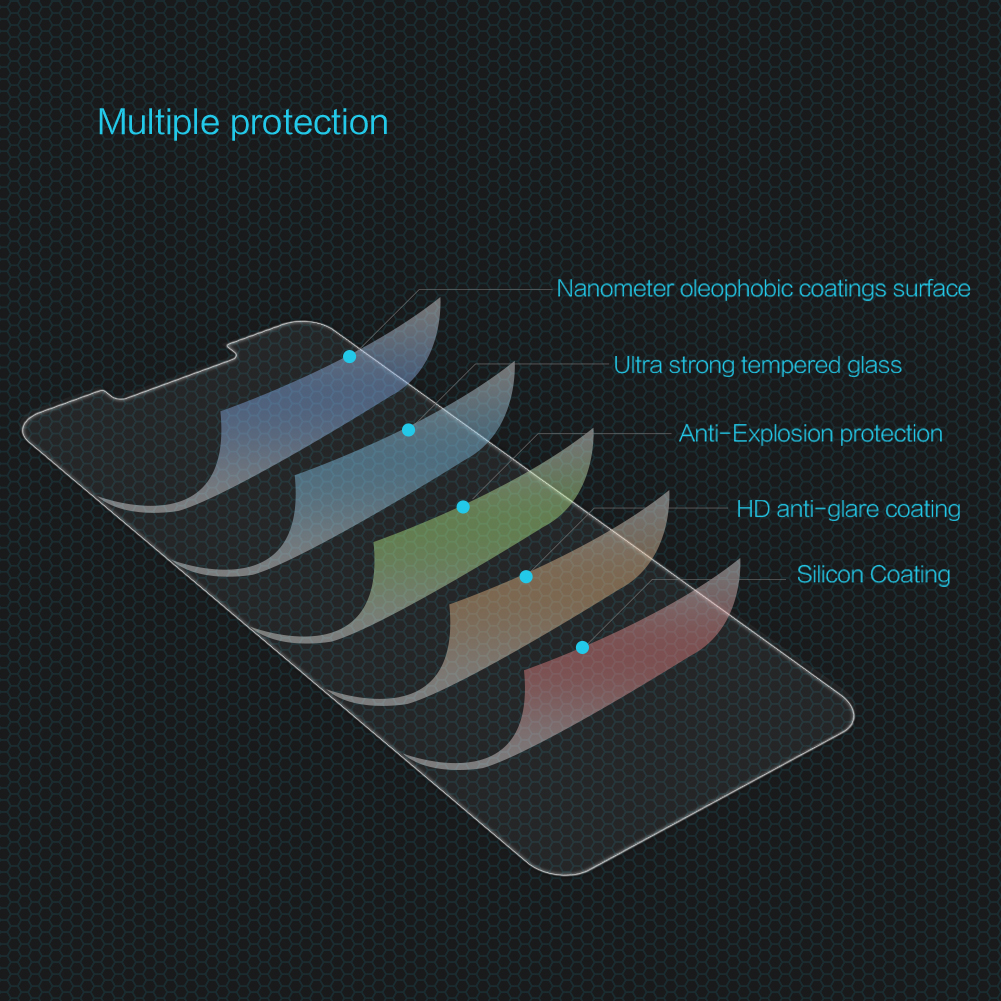 Multiple protection

Nanometer oleophobic coatings surface

Ultra strong tempered glass

Anti-Explosion protection

HD anti-glare coating

Silicon Coating